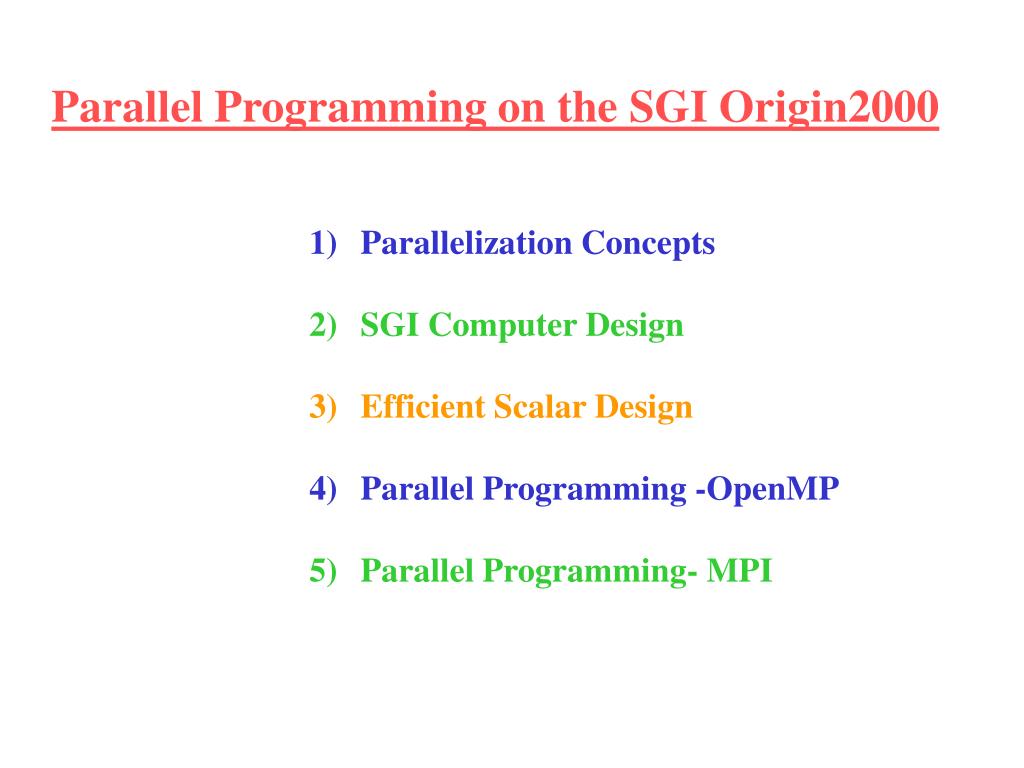 Parallel Programming on the SGI Origin2000

1) Parallelization Concepts

2) SGI Computer Design

3) Efficient Scalar Design

4) Parallel Programming -OpenMP

5) Parallel Programming- MPI